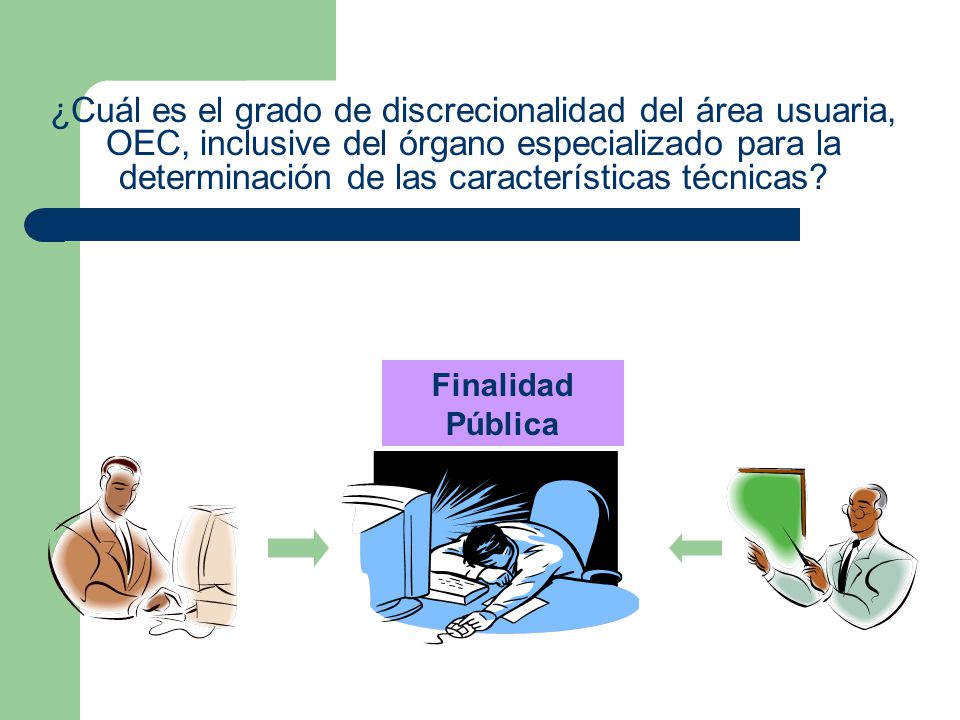 ¿Cuál es el grado de discrecionalidad del área usuaria, OEC, inclusive del órgano especializado para la determinación de las características técnicas?

Finalidad Pública